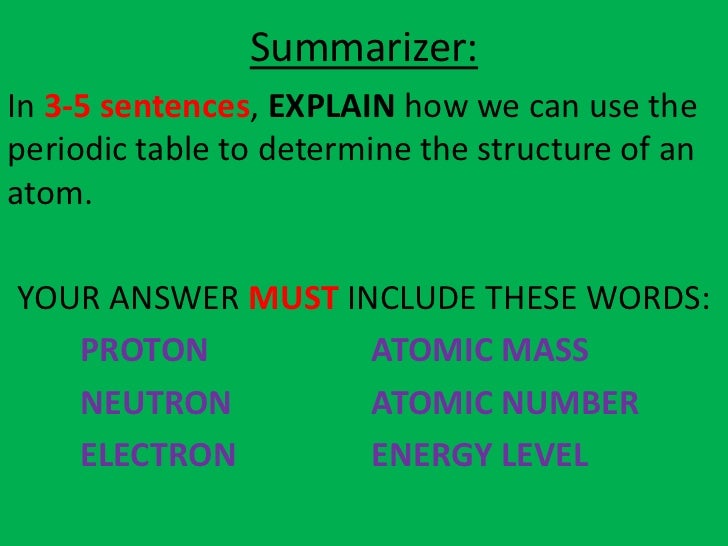 Summarizer:

In 3-5 sentences, EXPLAIN how we can use the periodic table to determine the structure of an atom.

YOUR ANSWER MUST INCLUDE THESE WORDS:

PROTON
NEUTRON
ELECTRON

ATOMIC MASS
ATOMIC NUMBER
ENERGY LEVEL